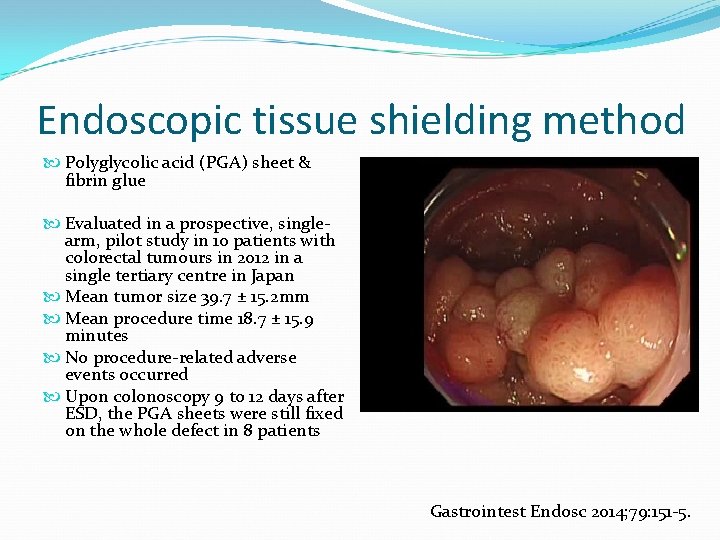 Endoscopic tissue shielding method

Polyglycolic acid (PGA) sheet & fibrin glue

Evaluated in a prospective, single-arm, pilot study in 10 patients with colorectal tumours in 2012 in a single tertiary centre in Japan

Mean tumor size 39.7 ± 15.2mm

Mean procedure time 18.7 ± 15.9 minutes

No procedure-related adverse events occurred

Upon colonoscopy 9 to 12 days after ESD, the PGA sheets were still fixed on the whole defect in 8 patients

Gastrointest Endosc 2014;79:151-5.